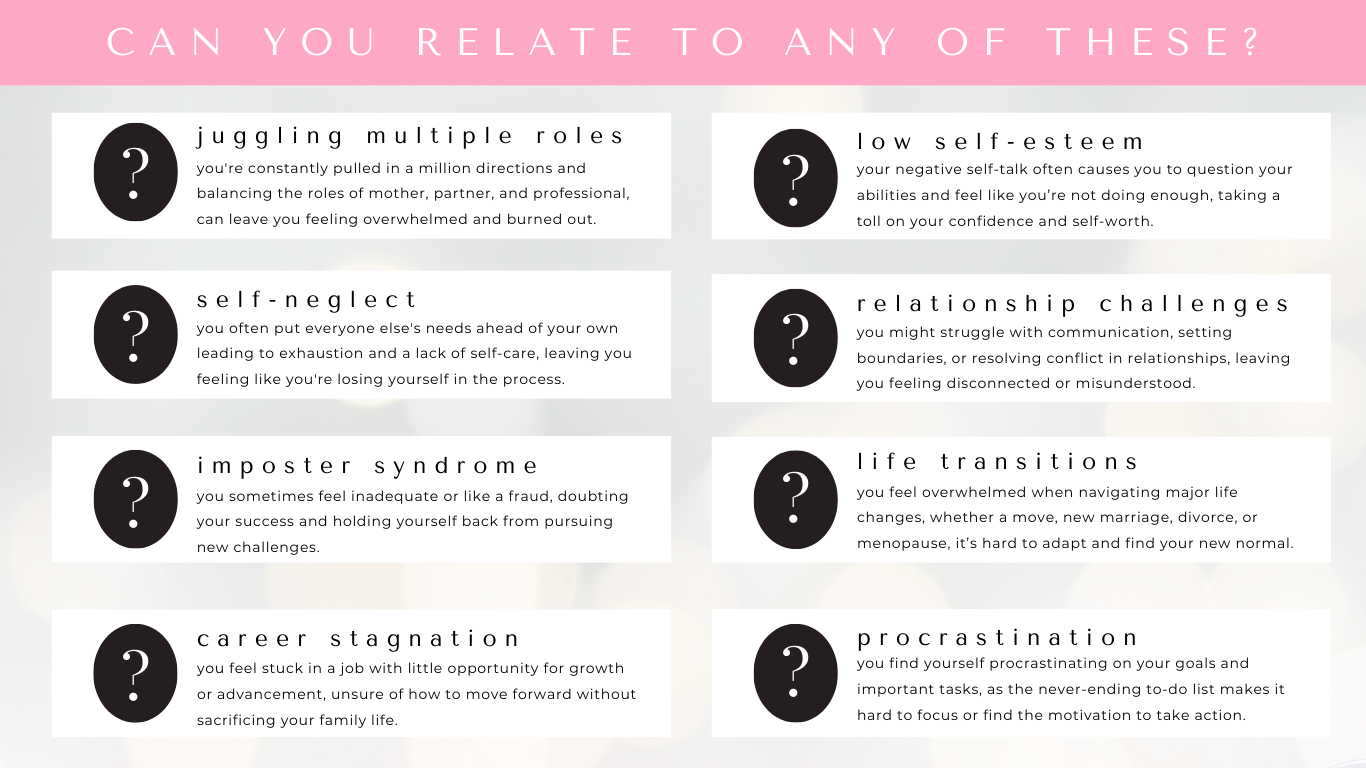 CAN YOU RELATE TO ANY OF THESE?

?
juggling multiple roles
you're constantly pulled in a million directions and balancing the roles of mother, partner, and professional, can leave you feeling overwhelmed and burned out.

?
self-neglect
you often put everyone else's needs ahead of your own leading to exhaustion and a lack of self-care, leaving you feeling like you're losing yourself in the process.

?
imposter syndrome
you sometimes feel inadequate or like a fraud, doubting your success and holding yourself back from pursuing new challenges.

?
career stagnation
you feel stuck in a job with little opportunity for growth or advancement, unsure of how to move forward without sacrificing your family life.

?
low self-esteem
your negative self-talk often causes you to question your abilities and feel like you're not doing enough, taking a toll on your confidence and self-worth.

?
relationship challenges
you might struggle with communication, setting boundaries, or resolving conflict in relationships, leaving you feeling disconnected or misunderstood.

?
life transitions
you feel overwhelmed when navigating major life changes, whether a move, new marriage, divorce, or menopause, it's hard to adapt and find your new normal.

?
procrastination
you find yourself procrastinating on your goals and important tasks, as the never-ending to-do list makes it hard to focus or find the motivation to take action.